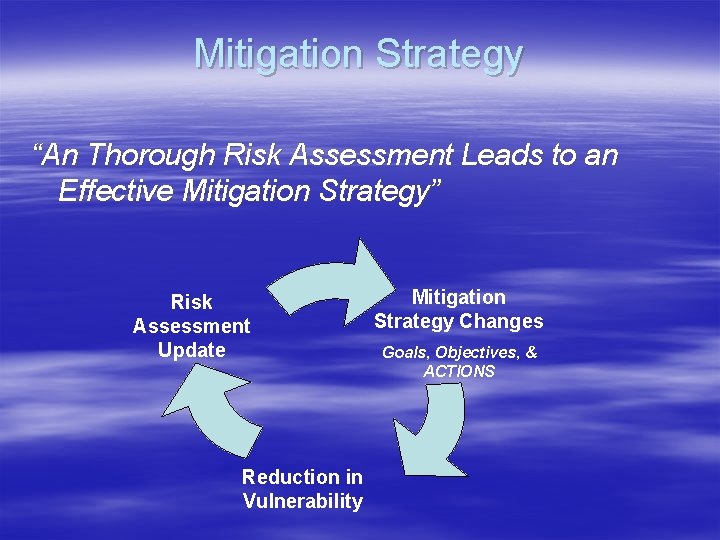 Mitigation Strategy

“An Thorough Risk Assessment Leads to an Effective Mitigation Strategy”

Risk Assessment Update

Mitigation Strategy Changes

Goals, Objectives, & ACTIONS

Reduction in Vulnerability